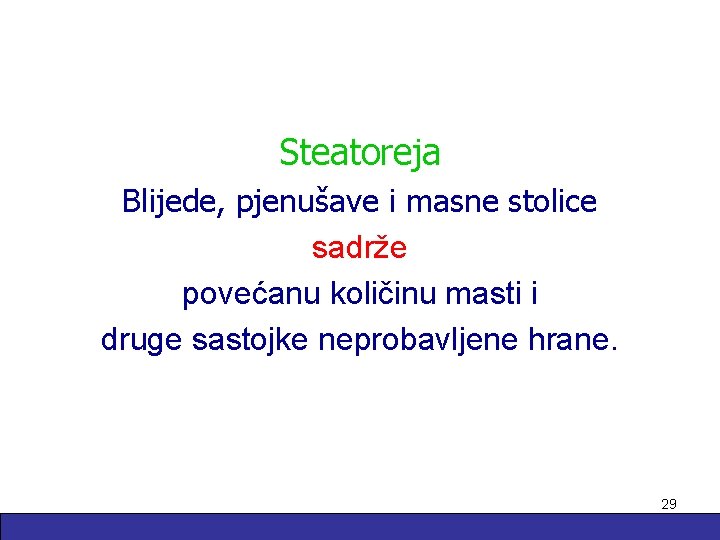 Steatoreja

Blijede, pjenušave i masne stolice sadrže povećanu količinu masti i druge sastojke neprobavljene hrane.

29